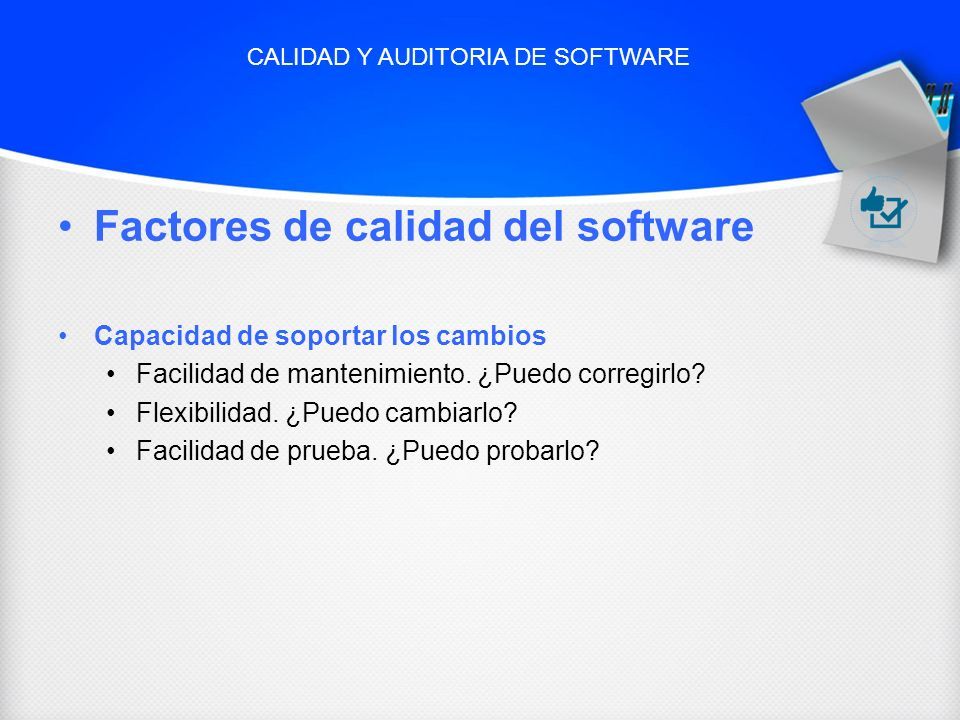 CALIDAD Y AUDITORIA DE SOFTWARE

• Factores de calidad del software

• Capacidad de soportar los cambios
• Facilidad de mantenimiento. ¿Puedo corregirlo?
• Flexibilidad. ¿Puedo cambiarlo?
• Facilidad de prueba. ¿Puedo probarlo?